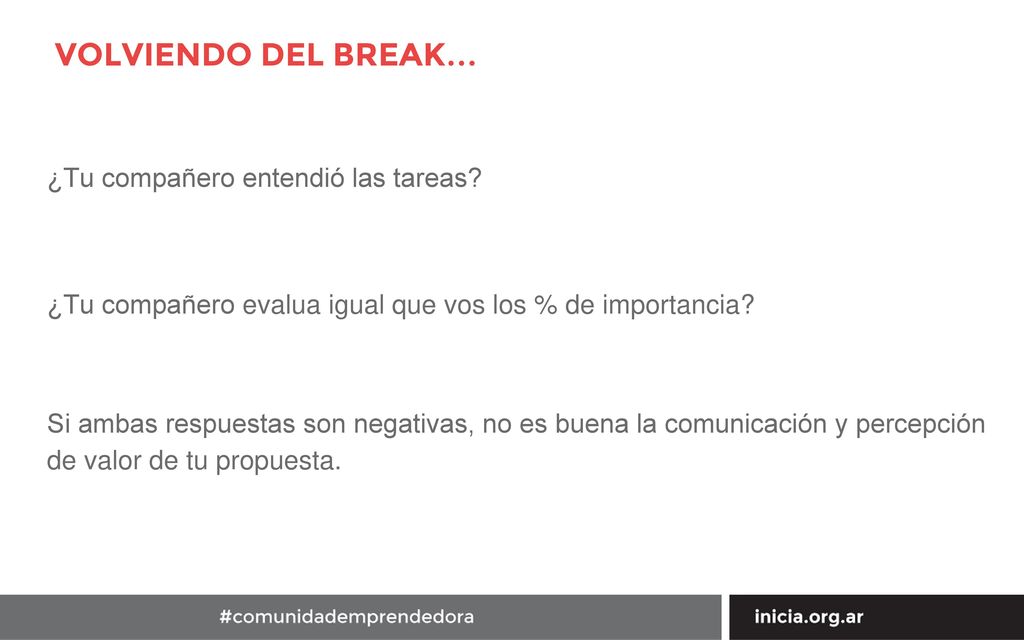 VOLVIENDO DEL BREAK…

¿Tu compañero entendió las tareas?

¿Tu compañero evalua igual que vos los % de importancia?

Si ambas respuestas son negativas, no es buena la comunicación y percepción de valor de tu propuesta.

#comunidademprendedora

inicia.org.ar